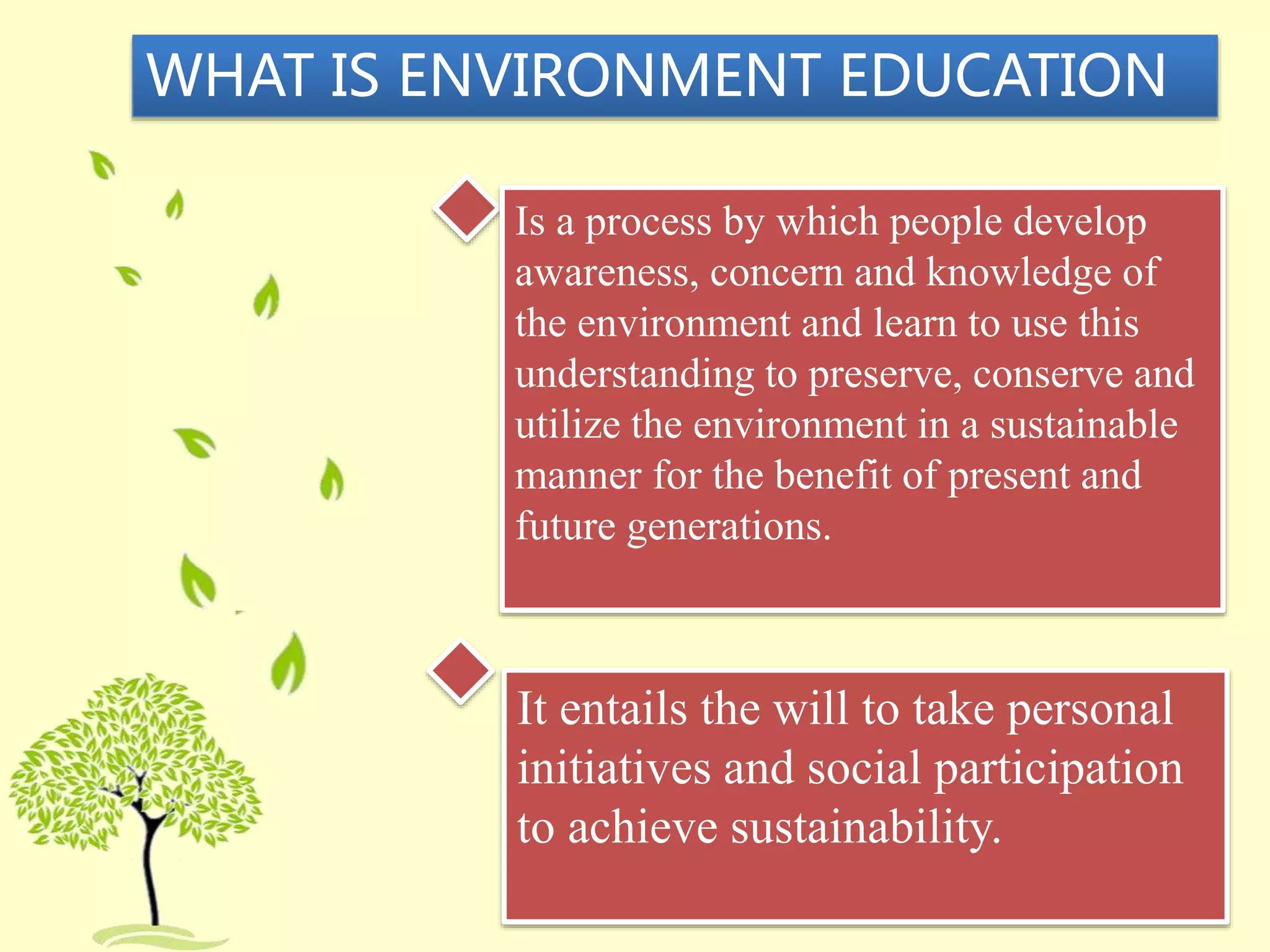 WHAT IS ENVIRONMENT EDUCATION

Is a process by which people develop awareness, concern and knowledge of the environment and learn to use this understanding to preserve, conserve and utilize the environment in a sustainable manner for the benefit of present and future generations.

It entails the will to take personal initiatives and social participation to achieve sustainability.